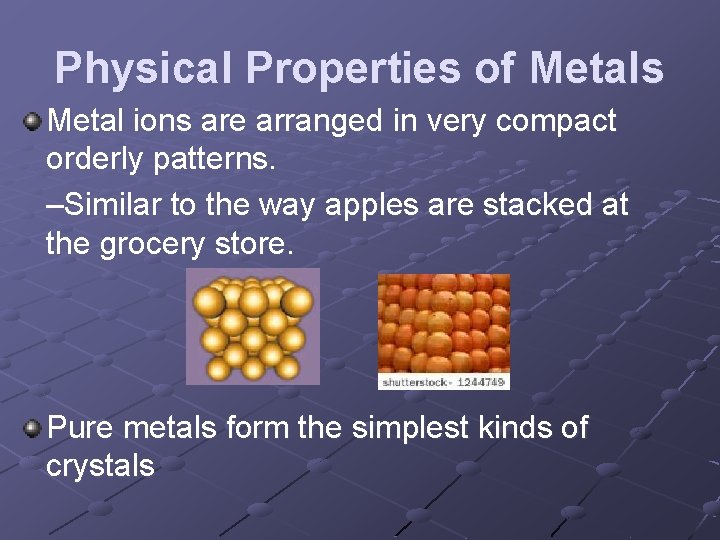 Physical Properties of Metals

Metal ions are arranged in very compact orderly patterns.

–Similar to the way apples are stacked at the grocery store.

shutterstock · 1244749

Pure metals form the simplest kinds of crystals